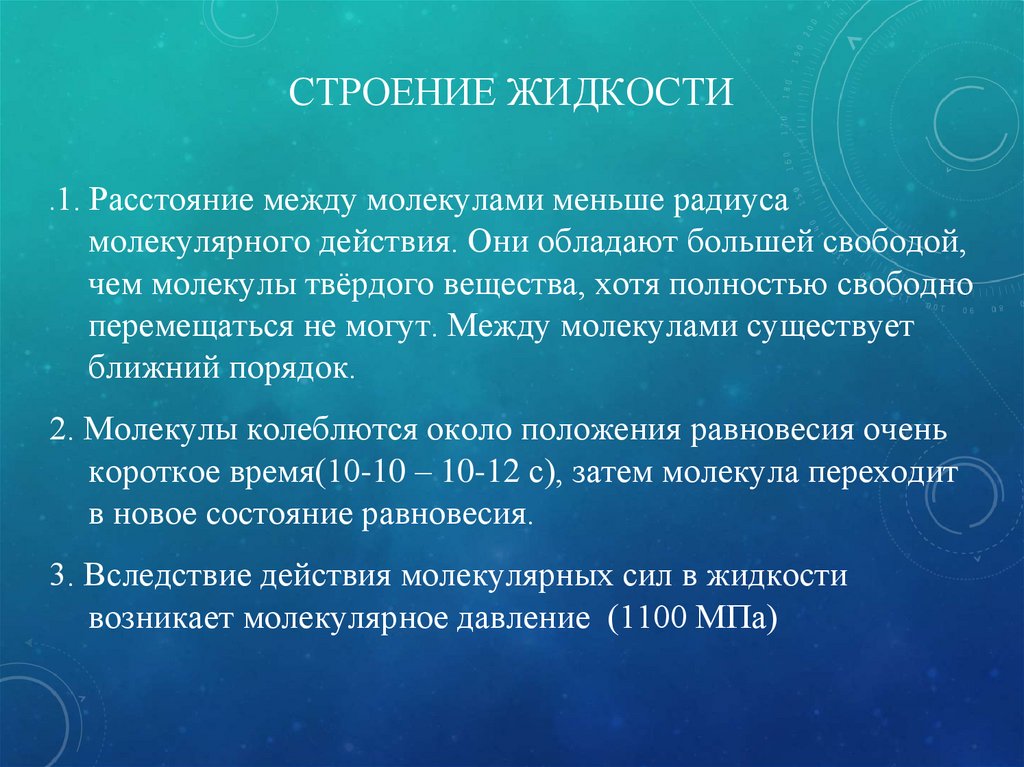 СТРОЕНИЕ ЖИДКОСТИ

.1. Расстояние между молекулами меньше радиуса молекулярного действия. Они обладают большей свободой, чем молекулы твёрдого вещества, хотя полностью свободно перемещаться не могут. Между молекулами существует ближний порядок.

2. Молекулы колеблются около положения равновесия очень короткое время(10-10 – 10-12 с), затем молекула переходит в новое состояние равновесия.

3. Вследствие действия молекулярных сил в жидкости возникает молекулярное давление (1100 МПа)